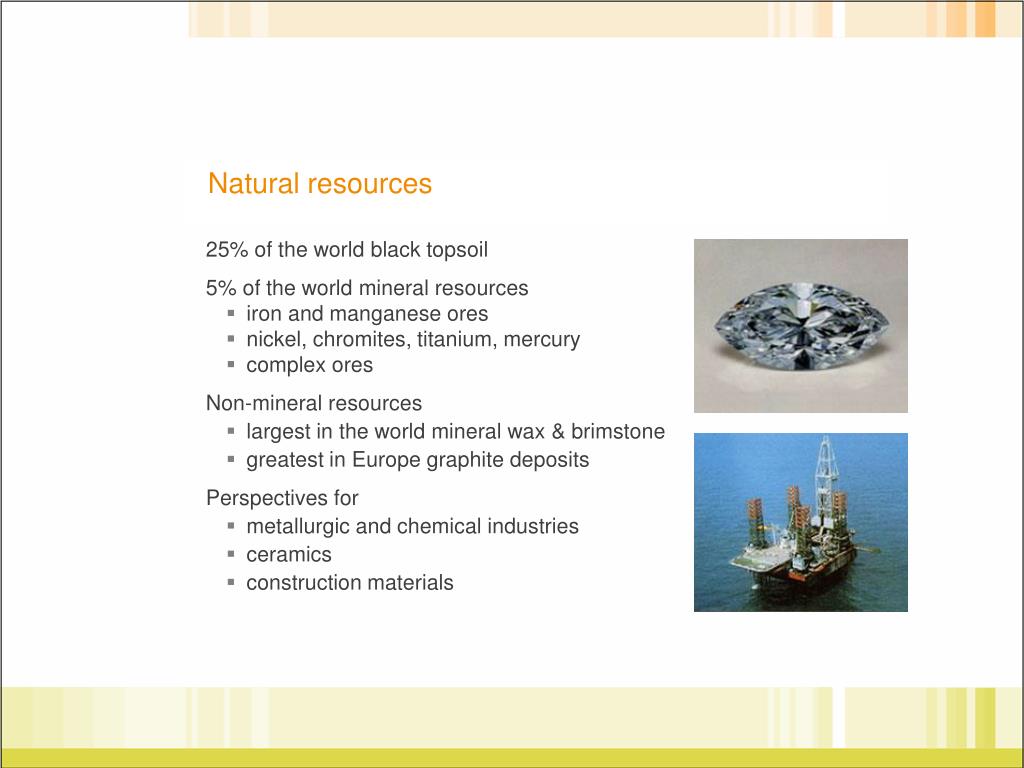 Natural resources

25% of the world black topsoil

5% of the world mineral resources
- iron and manganese ores
- nickel, chromites, titanium, mercury
- complex ores

Non-mineral resources
- largest in the world mineral wax & brimstone
- greatest in Europe graphite deposits

Perspectives for
- metallurgic and chemical industries
- ceramics
- construction materials